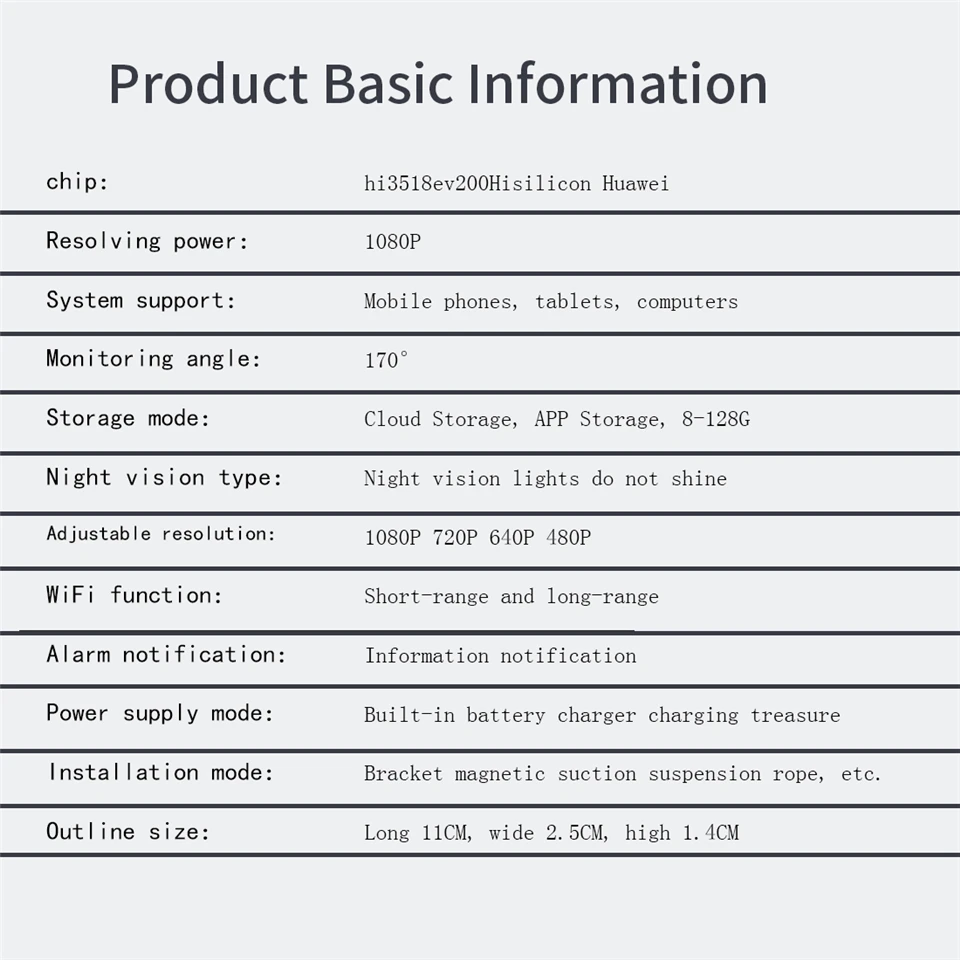 Product Basic Information

chip: hi3518ev200Hisilicon Huawei

Resolving power: 1080P

System support: Mobile phones, tablets, computers

Monitoring angle: 170°

Storage mode: Cloud Storage, APP Storage, 8-128G

Night vision type: Night vision lights do not shine

Adjustable resolution: 1080P 720P 640P 480P

WiFi function: Short-range and long-range

Alarm notification: Information notification

Power supply mode: Built-in battery charger charging treasure

Installation mode: Bracket magnetic suction suspension rope, etc.

Outline size: Long 11CM, wide 2.5CM, high 1.4CM